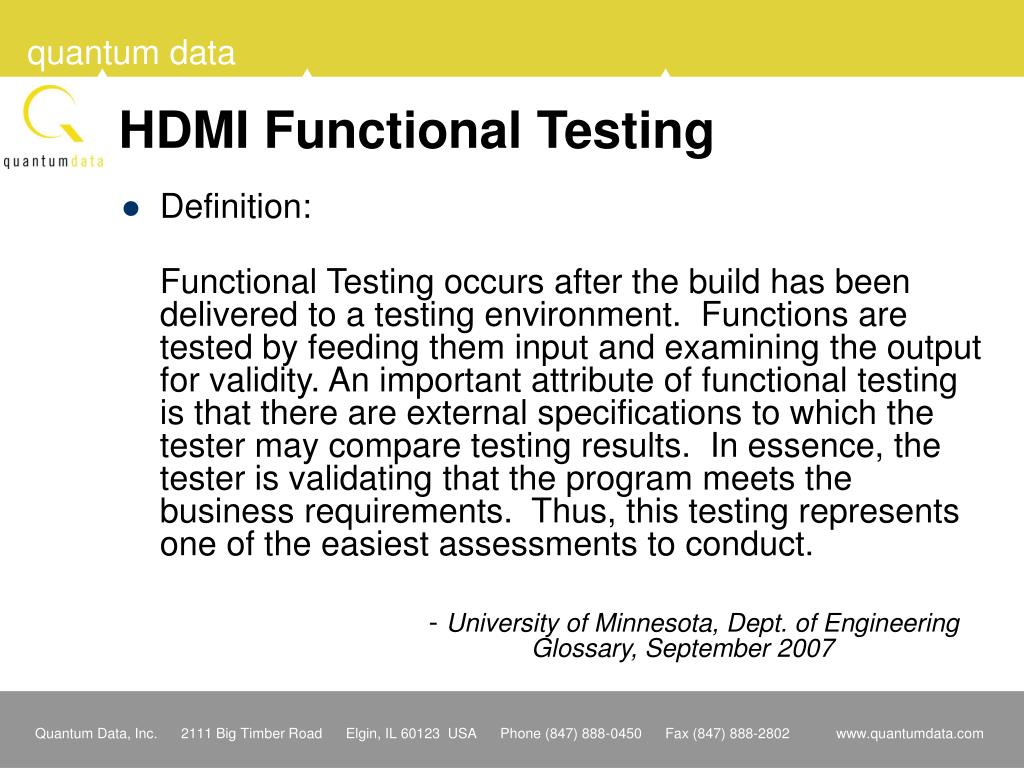 quantum data

quantumdata

HDMI Functional Testing

Definition:

Functional Testing occurs after the build has been delivered to a testing environment. Functions are tested by feeding them input and examining the output for validity. An important attribute of functional testing is that there are external specifications to which the tester may compare testing results. In essence, the tester is validating that the program meets the business requirements. Thus, this testing represents one of the easiest assessments to conduct.

- University of Minnesota, Dept. of Engineering Glossary, September 2007

Quantum Data, Inc. 2111 Big Timber Road Elgin, IL 60123 USA Phone (847) 888-0450 Fax (847) 888-2802 www.quantumdata.com